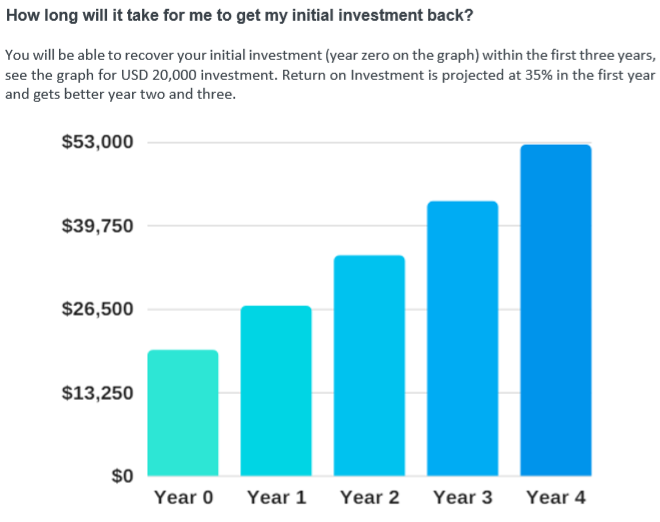 How long will it take for me to get my initial investment back?

You will be able to recover your initial investment (year zero on the graph) within the first three years, see the graph for USD 20,000 investment. Return on Investment is projected at 35% in the first year and gets better year two and three.

$53,000
$39,750
$26,500
$13,250
$0

Year 0
Year 1
Year 2
Year 3
Year 4